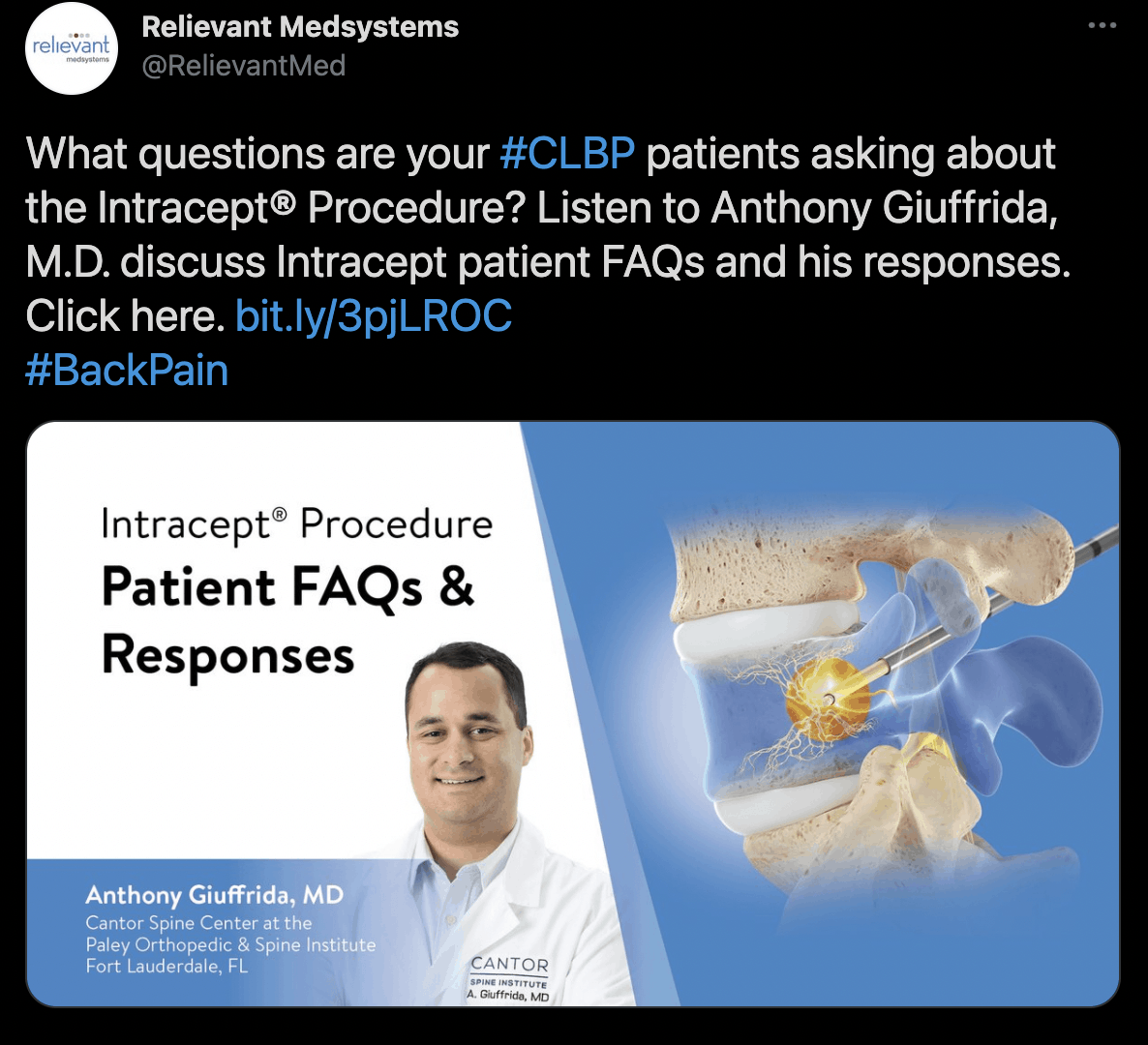 relievant medsystems

Relievant Medsystems
@RelievantMed

What questions are your #CLBP patients asking about the Intracept® Procedure? Listen to Anthony Giuffrida, M.D. discuss Intracept patient FAQs and his responses. Click here. bit.ly/3pjLROC
#BackPain

Intracept® Procedure
Patient FAQs & Responses

Anthony Giuffrida, MD
Cantor Spine Center at the Paley Orthopedic & Spine Institute
Fort Lauderdale, FL

CANTOR
SPINE INSTITUTE
A. Giuffrida, MD